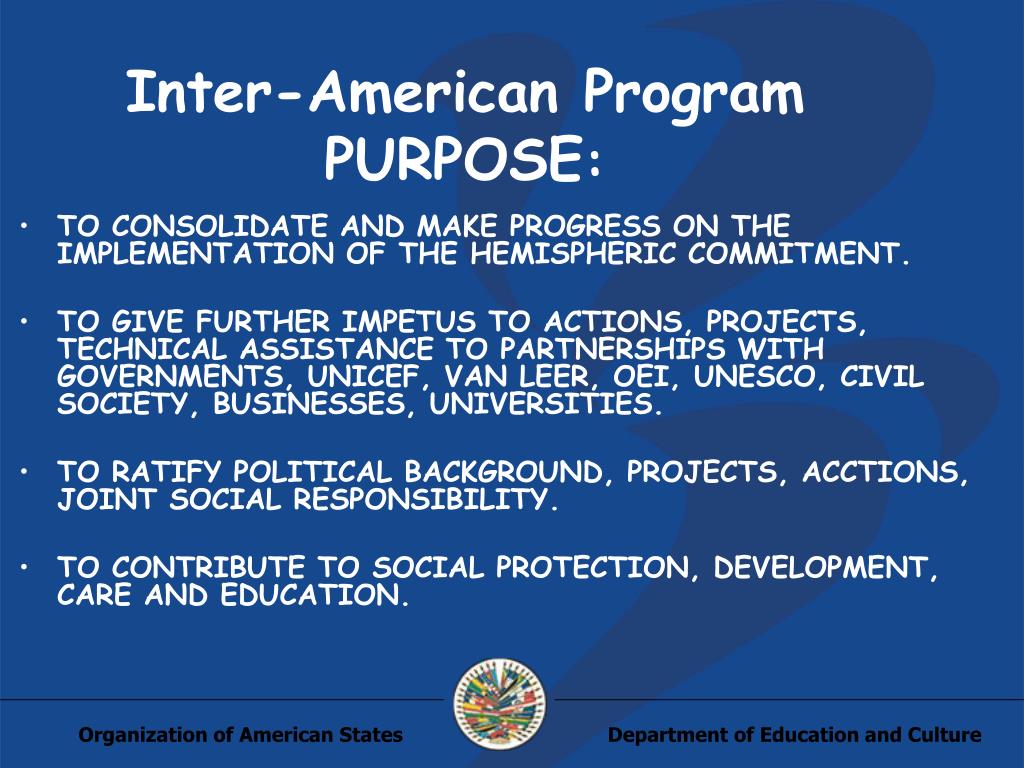 Inter-American Program
PURPOSE:

• TO CONSOLIDATE AND MAKE PROGRESS ON THE IMPLEMENTATION OF THE HEMISPHERIC COMMITMENT.

• TO GIVE FURTHER IMPETUS TO ACTIONS, PROJECTS, TECHNICAL ASSISTANCE TO PARTNERSHIPS WITH GOVERNMENTS, UNICEF, VAN LEER, OEI, UNESCO, CIVIL SOCIETY, BUSINESSES, UNIVERSITIES.

• TO RATIFY POLITICAL BACKGROUND, PROJECTS, ACCTIONS, JOINT SOCIAL RESPONSIBILITY.

• TO CONTRIBUTE TO SOCIAL PROTECTION, DEVELOPMENT, CARE AND EDUCATION.

Organization of American States

Department of Education and Culture